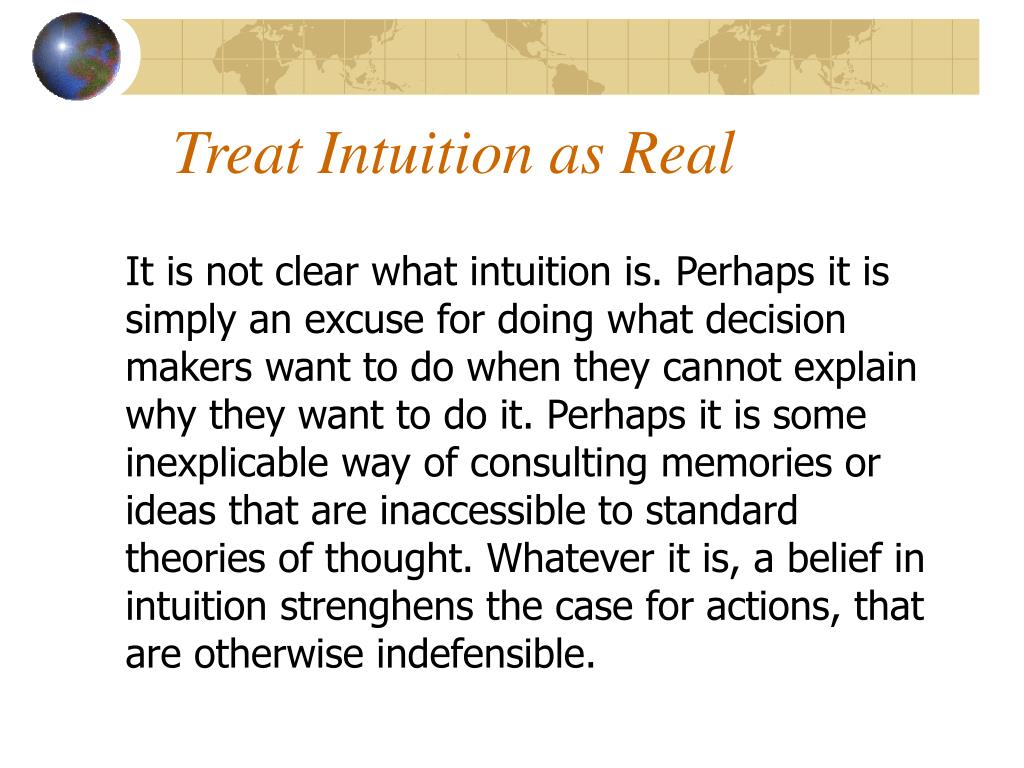 Treat Intuition as Real

It is not clear what intuition is. Perhaps it is simply an excuse for doing what decision makers want to do when they cannot explain why they want to do it. Perhaps it is some inexplicable way of consulting memories or ideas that are inaccessible to standard theories of thought. Whatever it is, a belief in intuition strenghens the case for actions, that are otherwise indefensible.